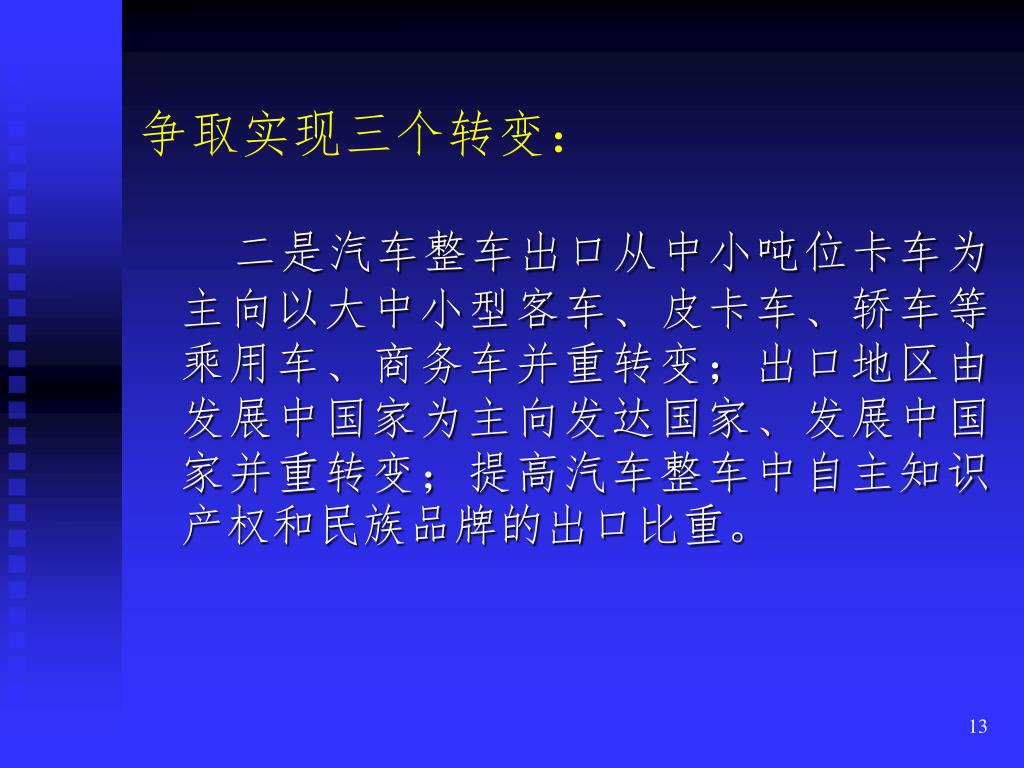 争取实现三个转变：

二是汽车整车出口从中小吨位卡车为主向以大中小型客车、皮卡车、轿车等乘用车、商务车并重转变；出口地区由发展中国家为主向发达国家、发展中国家并重转变；提高汽车整车中自主知识产权和民族品牌的出口比重。

13